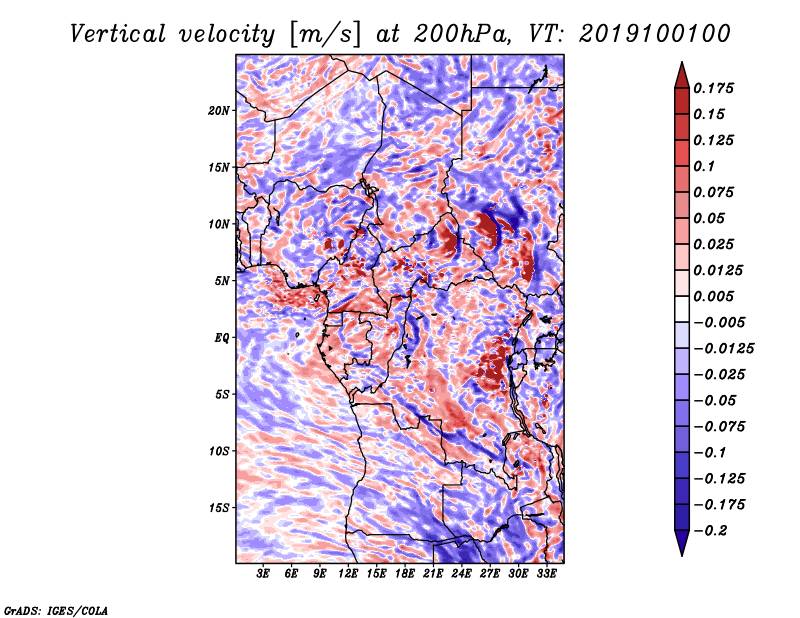 Vertical velocity [m/s] at 200hPa, VT: 2019100100

20N
15N
10N
5N
EQ
5S
10S
15S

3E 6E 9E 12E 15E 18E 21E 24E 27E 30E 33E

0.175
0.15
0.125
0.1
0.075
0.05
0.025
0.0125
0.005
−0.005
−0.0125
−0.025
−0.05
−0.075
−0.1
−0.125
−0.175
−0.2

GrADS: IGES/COLA